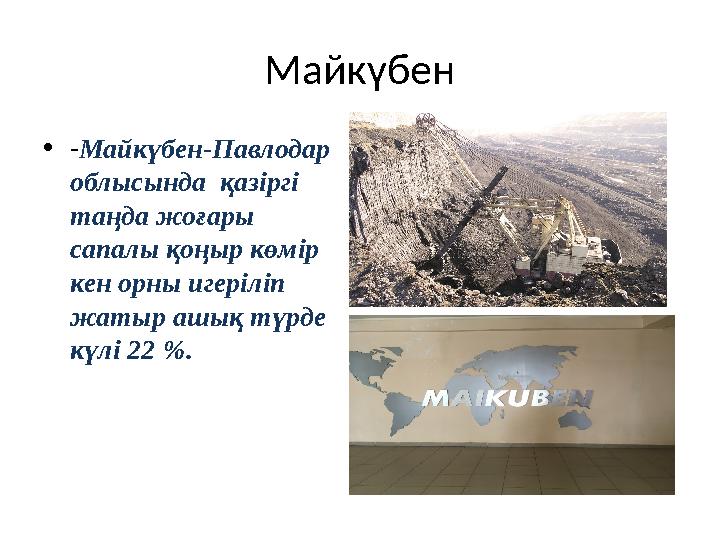 Майкүбен

• -Майкүбен-Павлодар облысында қазіргі таңда жоғары сапалы қоңыр көмір кен орны игеріліп жатыр ашық түрде күлі 22 %.

MAIKUBEN